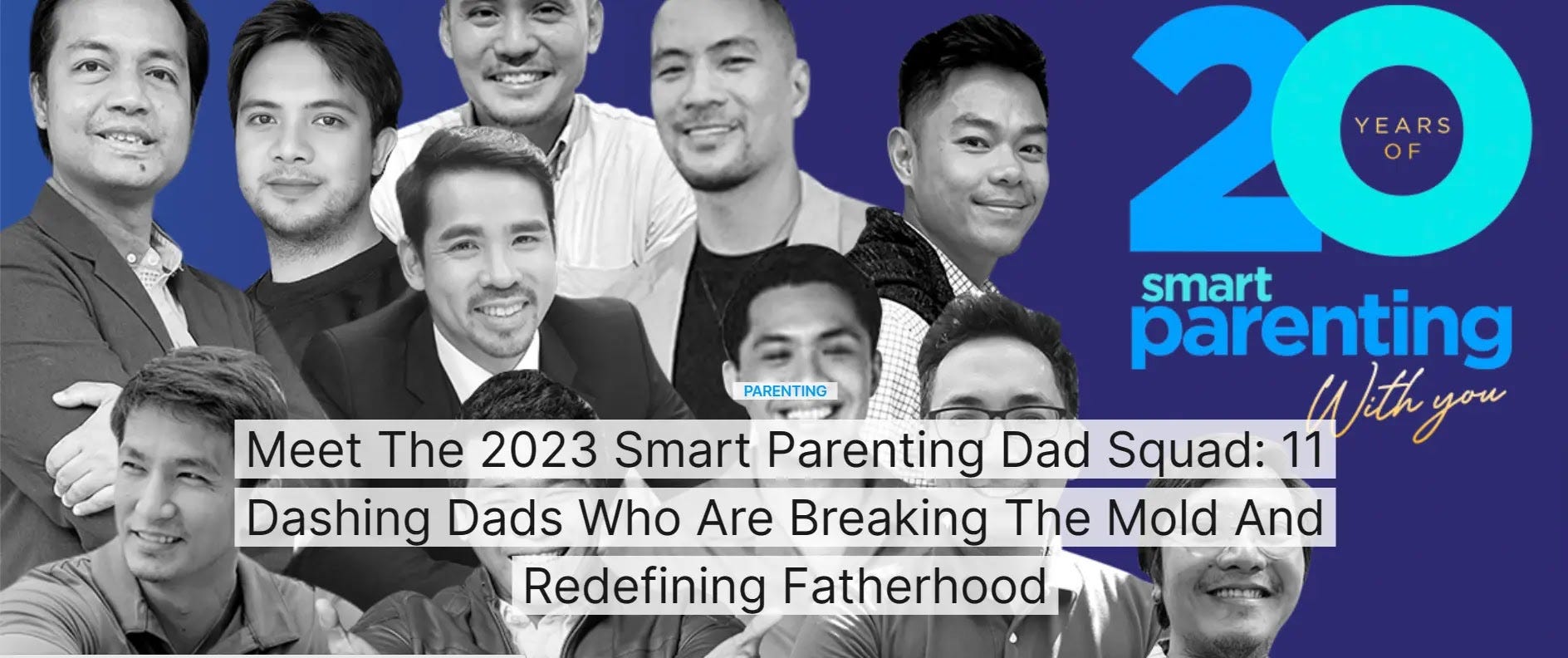 20 YEARS OF
smart parenting
With you

PARENTING

Meet The 2023 Smart Parenting Dad Squad: 11 Dashing Dads Who Are Breaking The Mold And Redefining Fatherhood